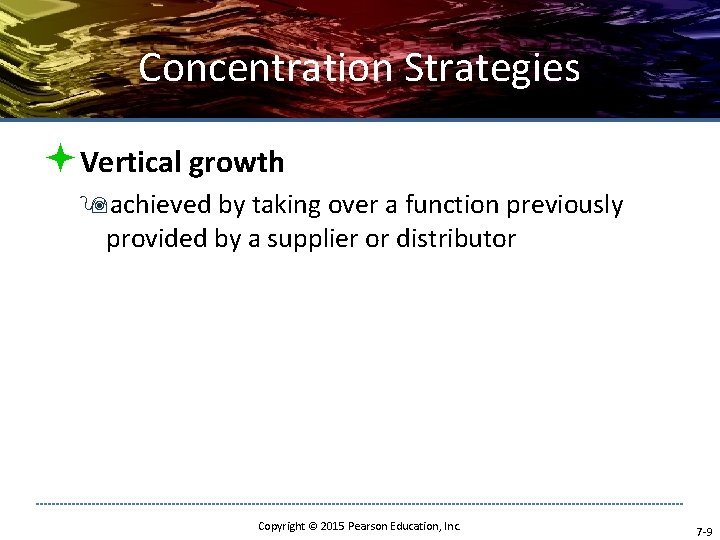 Concentration Strategies

Vertical growth

achieved by taking over a function previously provided by a supplier or distributor

Copyright © 2015 Pearson Education, Inc.

7-9